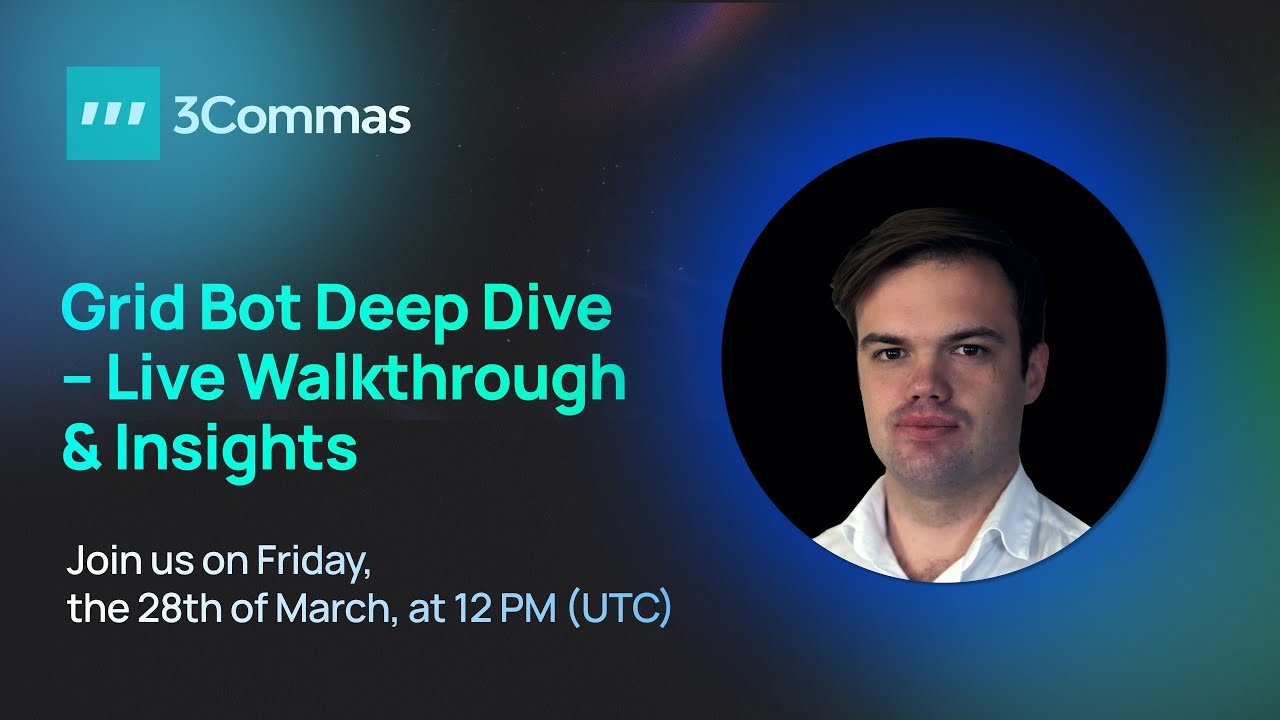 3Commas

Grid Bot Deep Dive – Live Walkthrough & Insights

Join us on Friday, the 28th of March, at 12 PM (UTC)